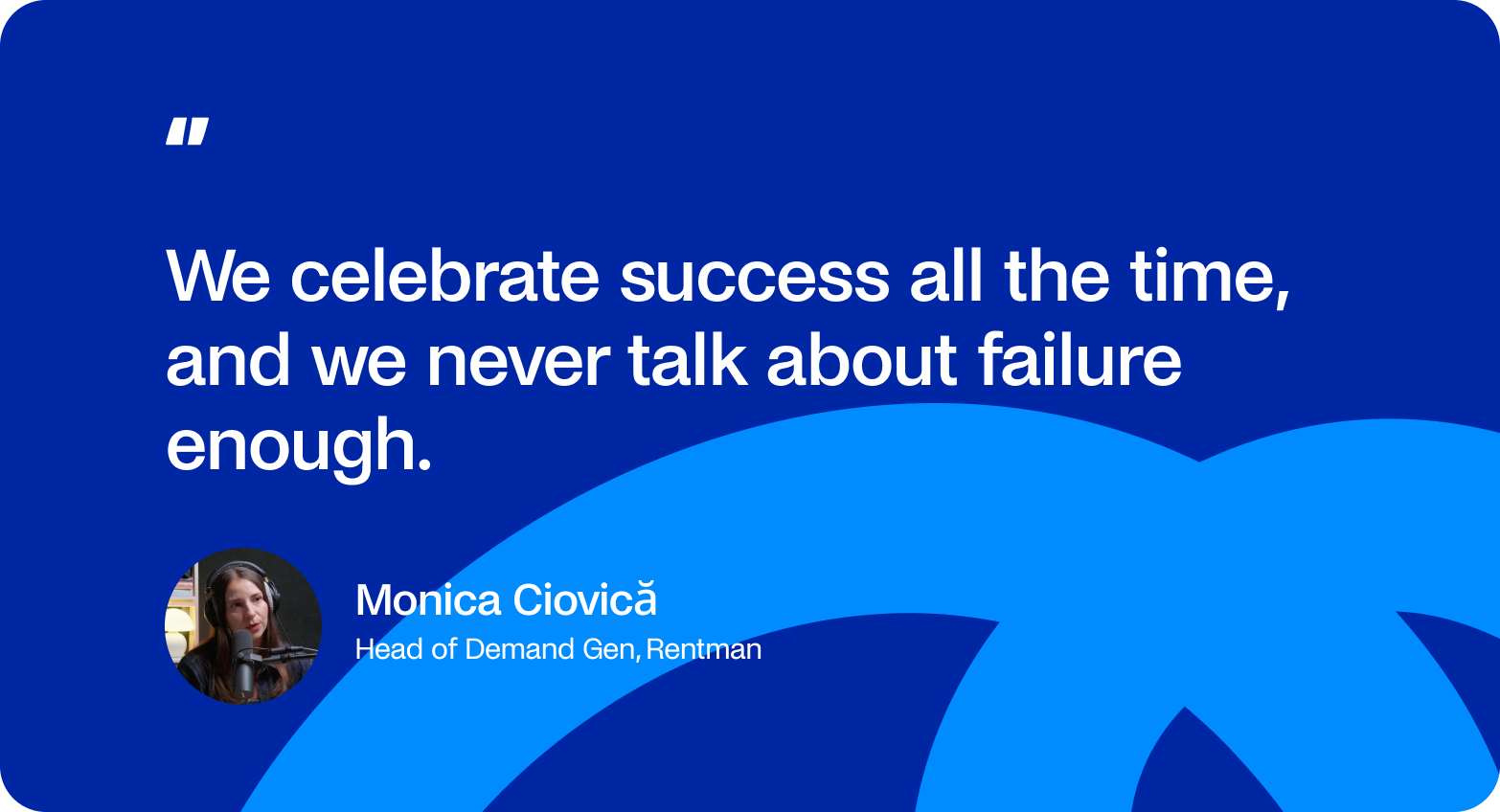 "

We celebrate success all the time, and we never talk about failure enough.

Monica Ciovică
Head of Demand Gen, Rentman